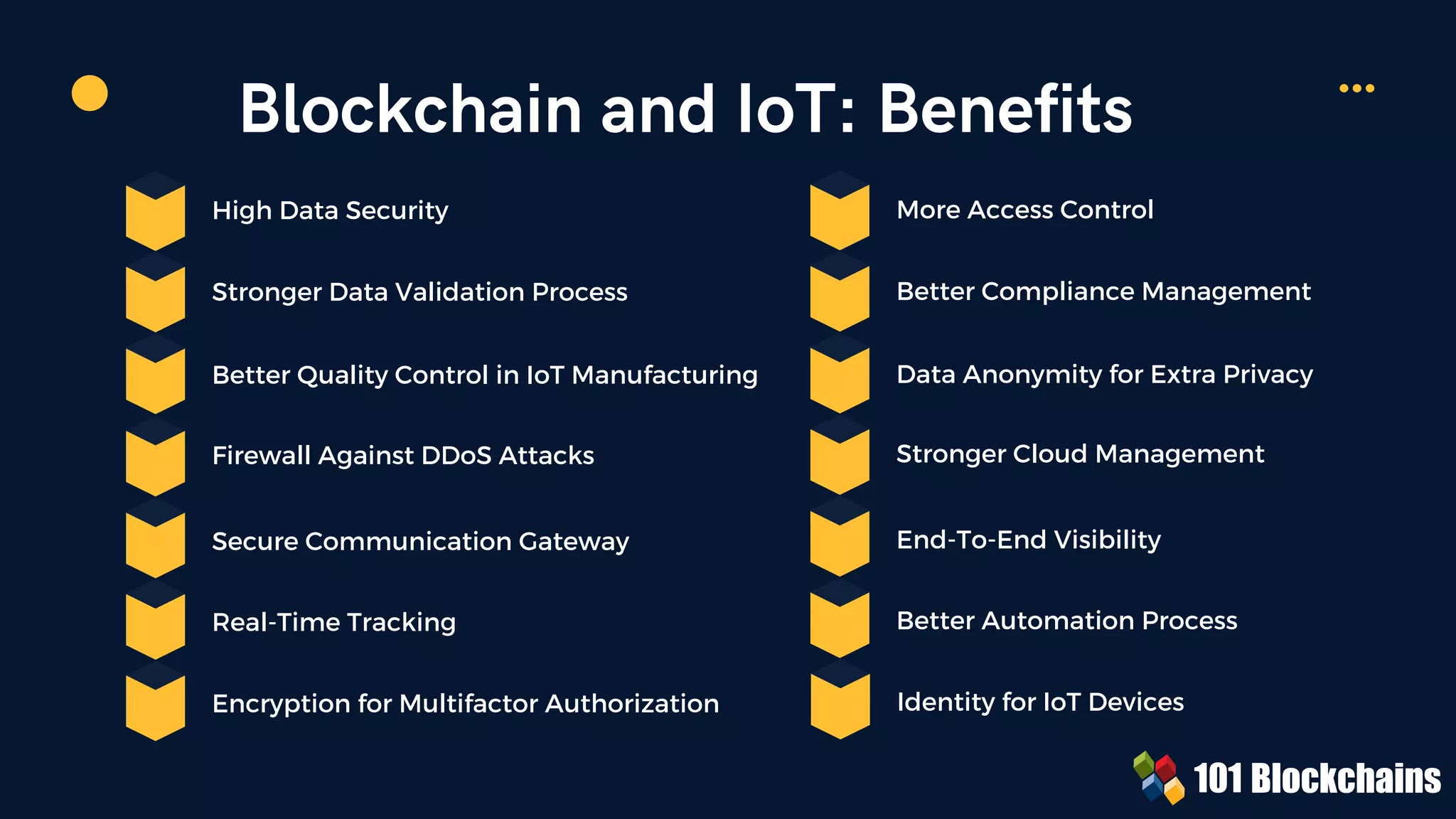 Blockchain and IoT: Benefits

High Data Security

Stronger Data Validation Process

Better Quality Control in IoT Manufacturing

Firewall Against DDoS Attacks

Secure Communication Gateway

Real-Time Tracking

Encryption for Multifactor Authorization

More Access Control

Better Compliance Management

Data Anonymity for Extra Privacy

Stronger Cloud Management

End-To-End Visibility

Better Automation Process

Identity for IoT Devices

101 Blockchains